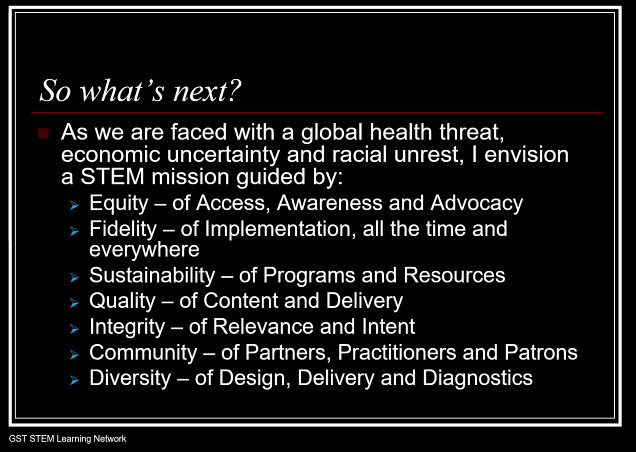 So what's next?

As we are faced with a global health threat, economic uncertainty and racial unrest, I envision a STEM mission guided by:

Equity – of Access, Awareness and Advocacy
Fidelity – of Implementation, all the time and everywhere
Sustainability – of Programs and Resources
Quality – of Content and Delivery
Integrity – of Relevance and Intent
Community – of Partners, Practitioners and Patrons
Diversity – of Design, Delivery and Diagnostics

GST STEM Learning Network